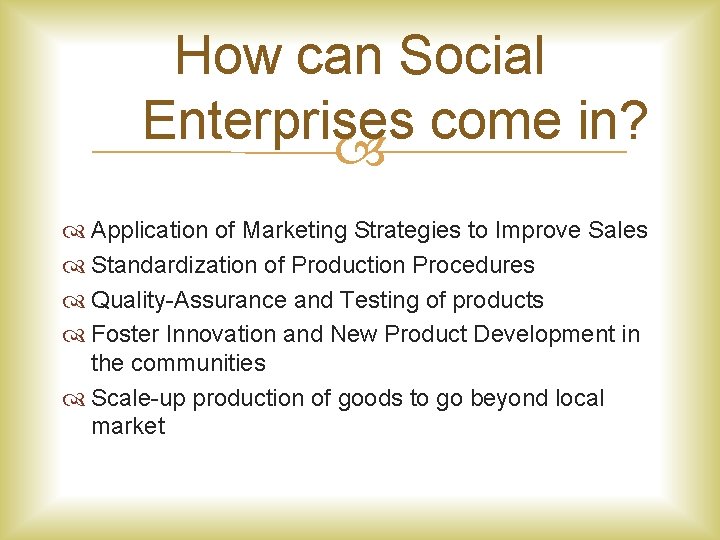 How can Social Enterprises come in?

Application of Marketing Strategies to Improve Sales
Standardization of Production Procedures
Quality-Assurance and Testing of products
Foster Innovation and New Product Development in the communities
Scale-up production of goods to go beyond local market